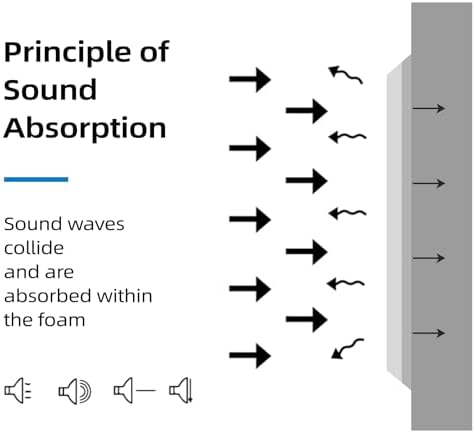 Principle of Sound Absorption

Sound waves collide and are absorbed within the foam